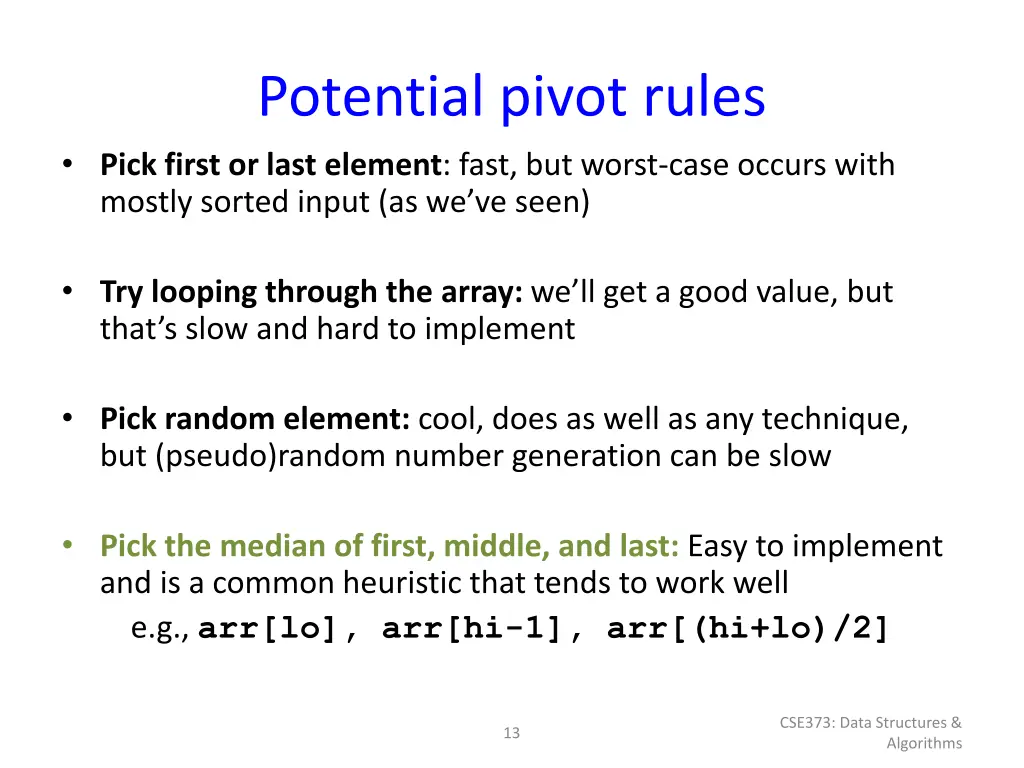 Potential pivot rules

• Pick first or last element: fast, but worst-case occurs with mostly sorted input (as we've seen)

• Try looping through the array: we'll get a good value, but that's slow and hard to implement

• Pick random element: cool, does as well as any technique, but (pseudo)random number generation can be slow

• Pick the median of first, middle, and last: Easy to implement and is a common heuristic that tends to work well
e.g., arr[lo], arr[hi-1], arr[(hi+lo)/2]

13

CSE373: Data Structures & Algorithms